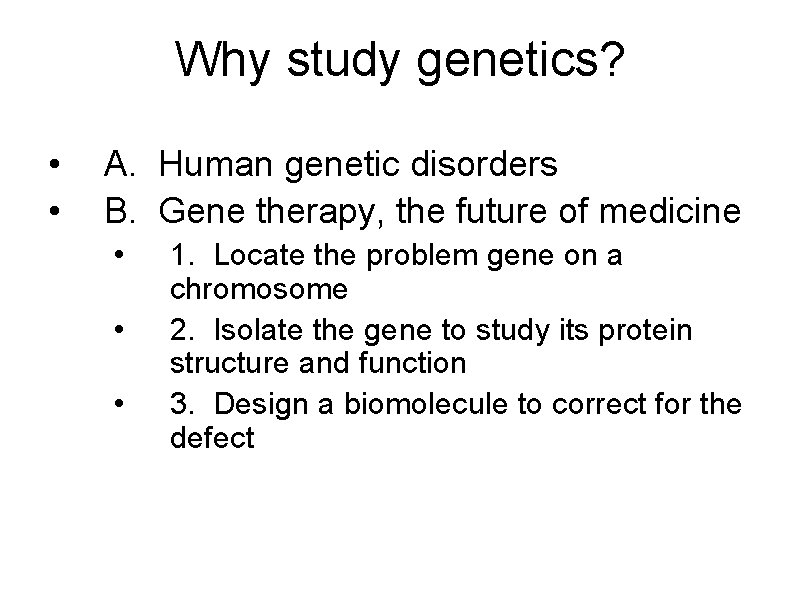 Why study genetics?

• A. Human genetic disorders
• B. Gene therapy, the future of medicine
  • 1. Locate the problem gene on a chromosome
  • 2. Isolate the gene to study its protein structure and function
  • 3. Design a biomolecule to correct for the defect